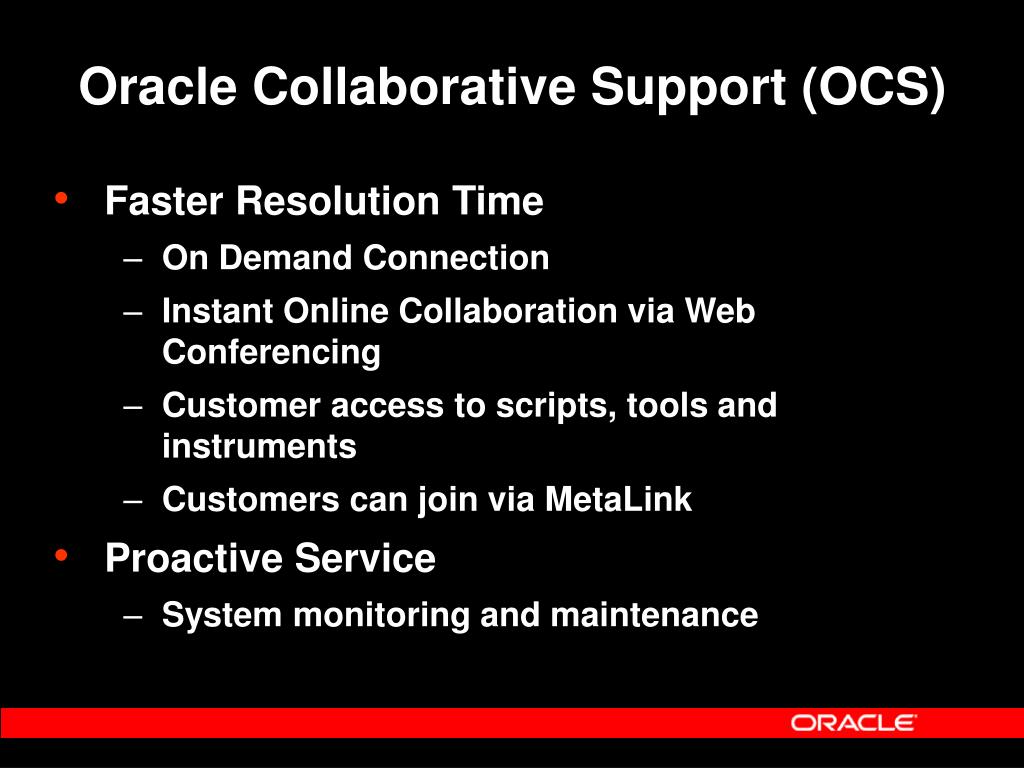 Oracle Collaborative Support (OCS)

• Faster Resolution Time
  – On Demand Connection
  – Instant Online Collaboration via Web Conferencing
  – Customer access to scripts, tools and instruments
  – Customers can join via MetaLink
• Proactive Service
  – System monitoring and maintenance

ORACLE